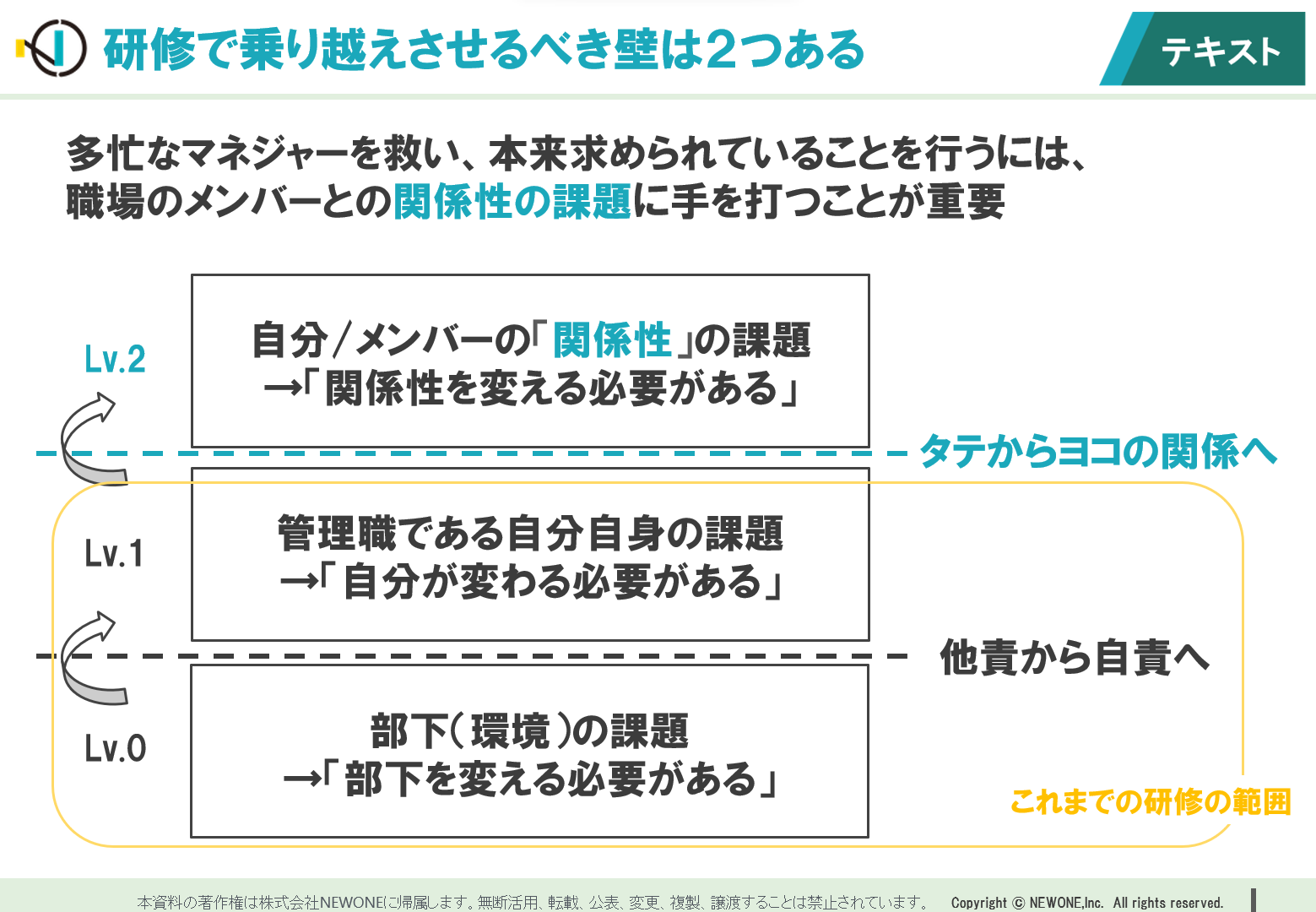 研修で乗り越えさせるべき壁は2つある

テキスト

多忙なマネジャーを救い、本来求められていることを行うには、職場のメンバーとの関係性の課題に手を打つことが重要

Lv.2

自分/メンバーの「関係性」の課題
→「関係性を変える必要がある」

タテからヨコの関係へ

Lv.1

管理職である自分自身の課題
→「自分が変わる必要がある」

他責から自責へ

Lv.0

部下(環境)の課題
→「部下を変える必要がある」

これまでの研修の範囲

本資料の著作権は株式会社NEWONEに帰属します。無断活用、転載、公表、変更、複製、譲渡することは禁止されています。 Copyright © NEWONE,Inc. All rights reserved.